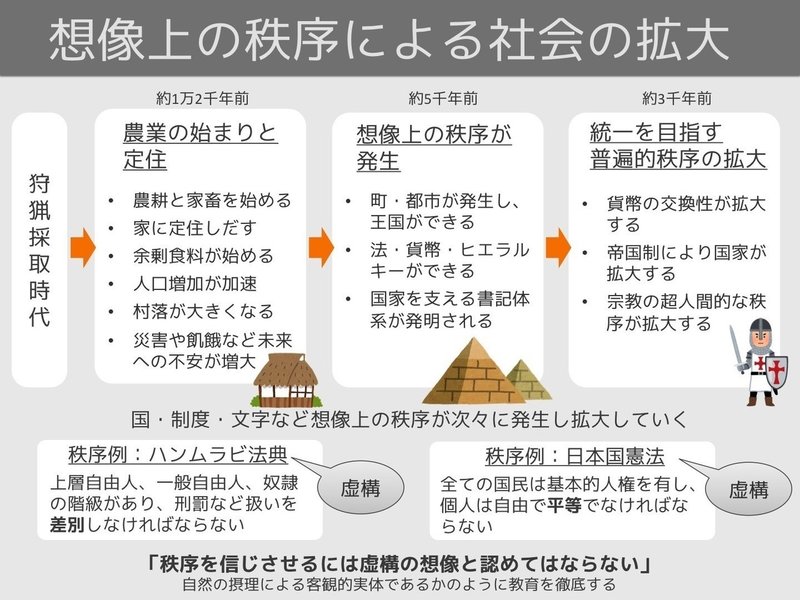 想像上の秩序による社会の拡大

狩猟採取時代

約1万2千年前

農業の始まりと定住

• 農耕と家畜を始める
• 家に定住しだす
• 余剰食料が始める
• 人口増加が加速
• 村落が大きくなる
• 災害や飢餓など未来への不安が増大

約5千年前

想像上の秩序が発生

• 町・都市が発生し、王国ができる
• 法・貨幣・ヒエラルキーができる
• 国家を支える書記体系が発明される

約3千年前

統一を目指す普遍的秩序の拡大

• 貨幣の交換性が拡大する
• 帝国制により国家が拡大する
• 宗教の超人間的な秩序が拡大する

国・制度・文字など想像上の秩序が次々に発生し拡大していく

秩序例：ハンムラビ法典

上層自由人、一般自由人、奴隷の階級があり、刑罰など扱いを差別しなければならない

虚構

秩序例：日本国憲法

全ての国民は基本的人権を有し、個人は自由で平等でなければならない

虚構

「秩序を信じさせるには虚構の想像と認めてはならない」
自然の摂理による客観的実体であるかのように教育を徹底する